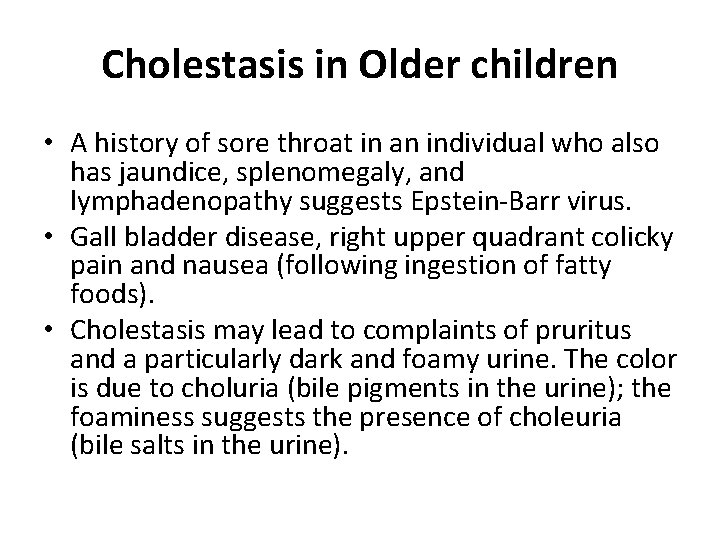 Cholestasis in Older children

• A history of sore throat in an individual who also has jaundice, splenomegaly, and lymphadenopathy suggests Epstein-Barr virus.
• Gall bladder disease, right upper quadrant colicky pain and nausea (following ingestion of fatty foods).
• Cholestasis may lead to complaints of pruritus and a particularly dark and foamy urine. The color is due to choluria (bile pigments in the urine); the foaminess suggests the presence of choleuria (bile salts in the urine).